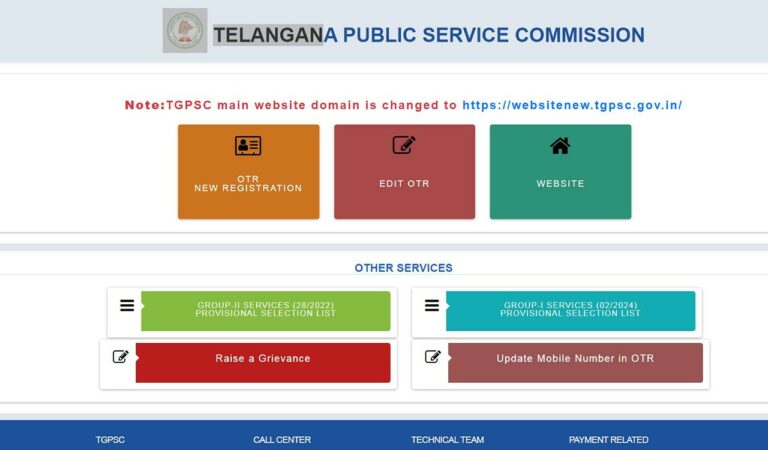 TELANGANA PUBLIC SERVICE COMMISSION

Note:TGPSC main website domain is changed to https://websitenew.tgpsc.gov.in/

OTR NEW REGISTRATION

EDIT OTR

WEBSITE

OTHER SERVICES

GROUP-II SERVICES (28/2022) PROVISIONAL SELECTION LIST

GROUP-I SERVICES (02/2024) PROVISIONAL SELECTION LIST

Raise a Grievance

Update Mobile Number in OTR

TGPSC

CALL CENTER

TECHNICAL TEAM

PAYMENT RELATED